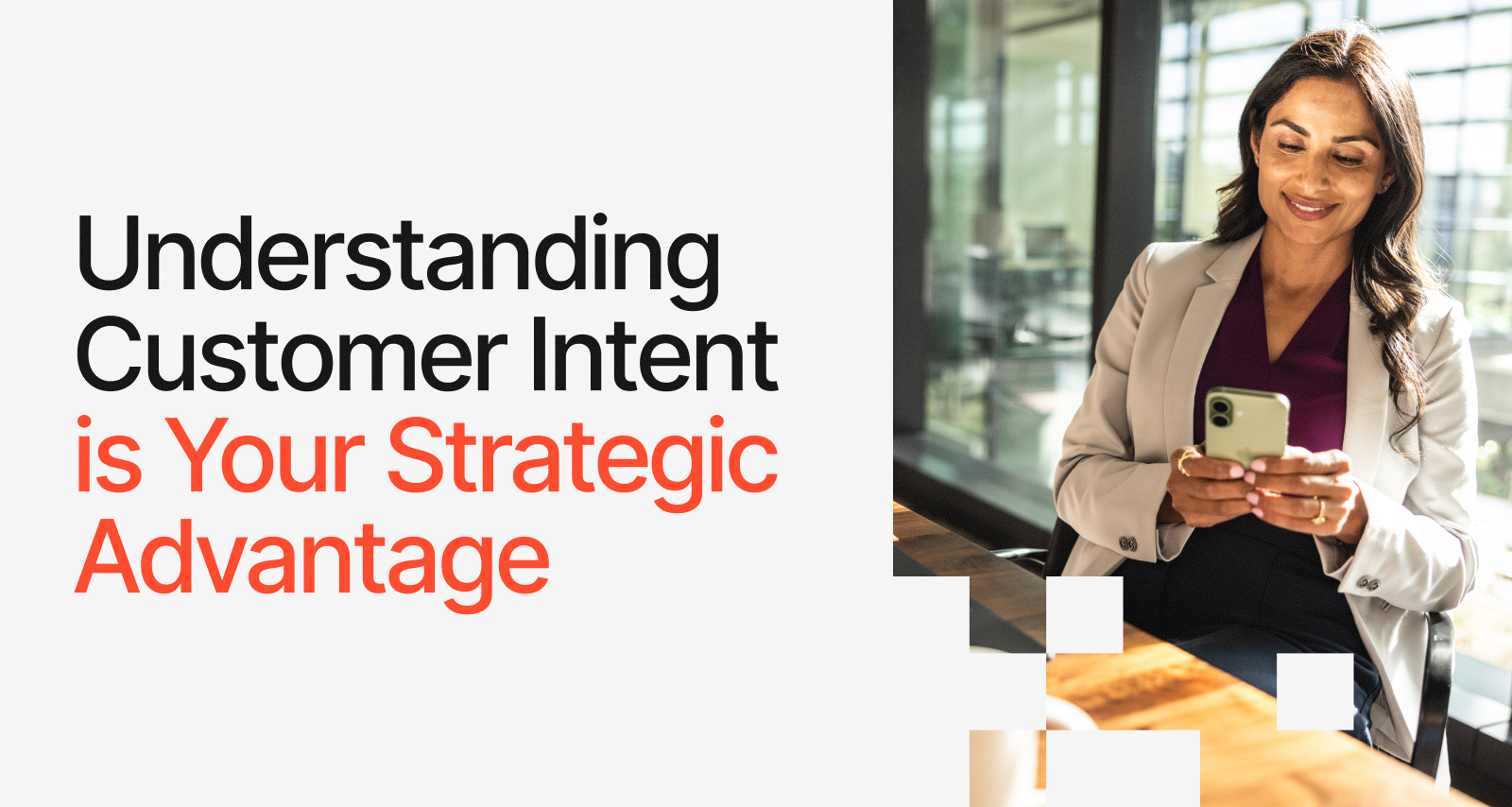 Understanding Customer Intent is Your Strategic Advantage